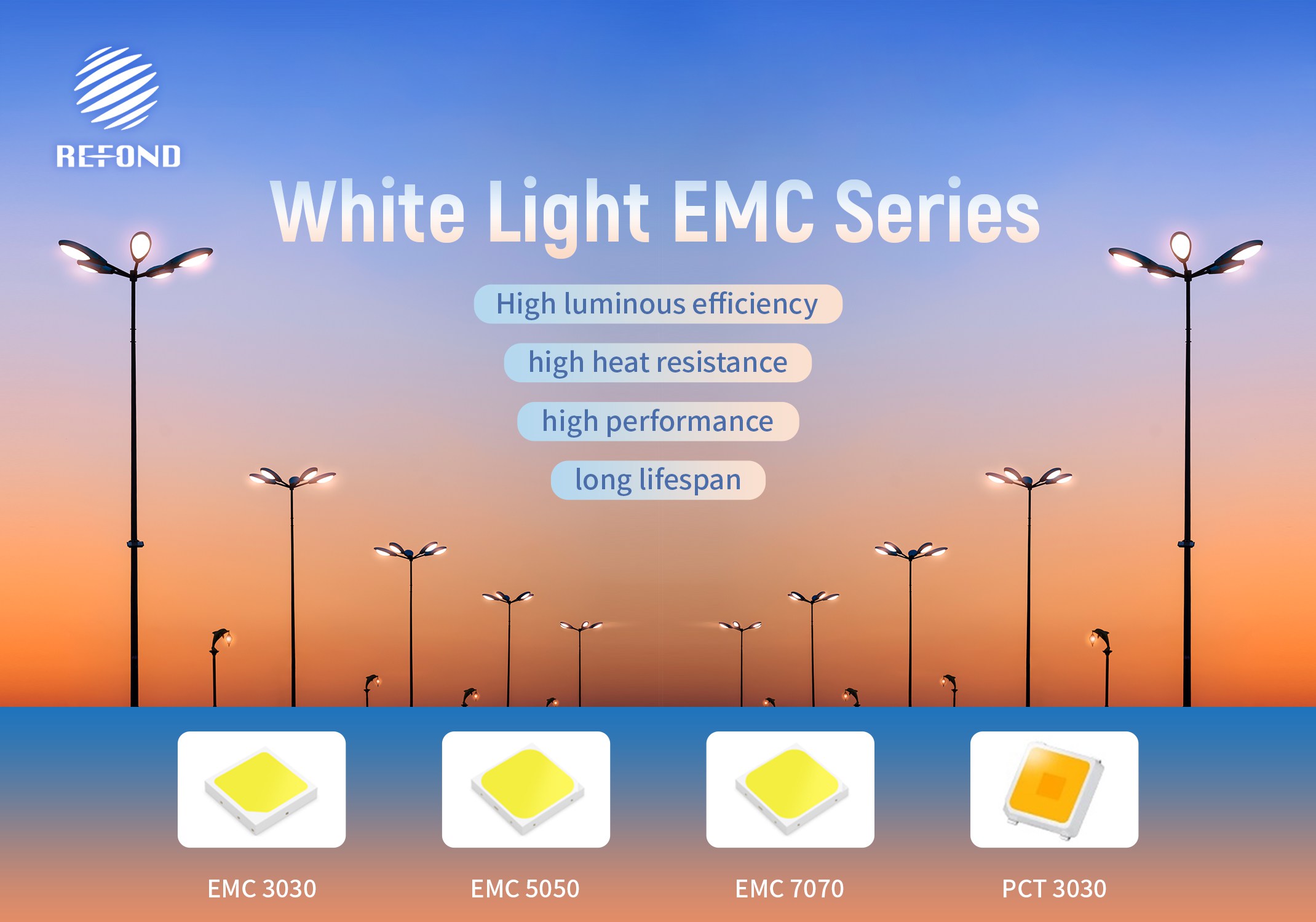 REFOND

White Light EMC Series

High luminous efficiency

high heat resistance

high performance

long lifespan

EMC 3030

EMC 5050

EMC 7070

PCT 3030